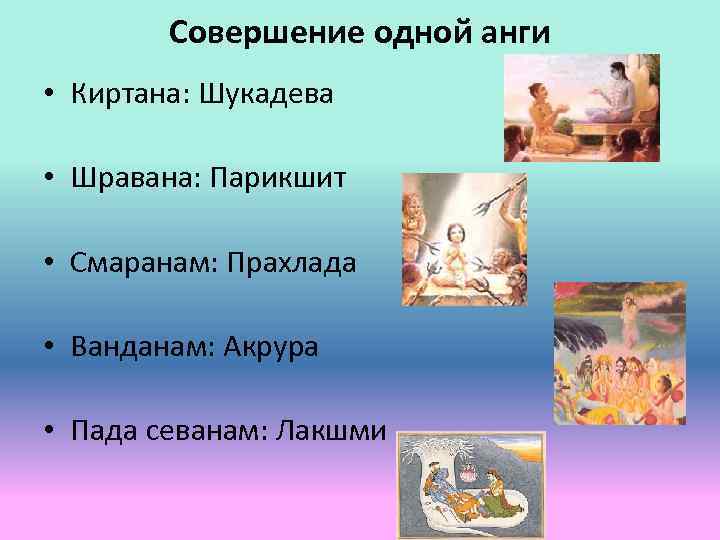 Совершение одной анги

• Киртана: Шукадева

• Шравана: Парикшит

• Смаранам: Прахлада

• Ванданам: Акрура

• Пада севанам: Лакшми